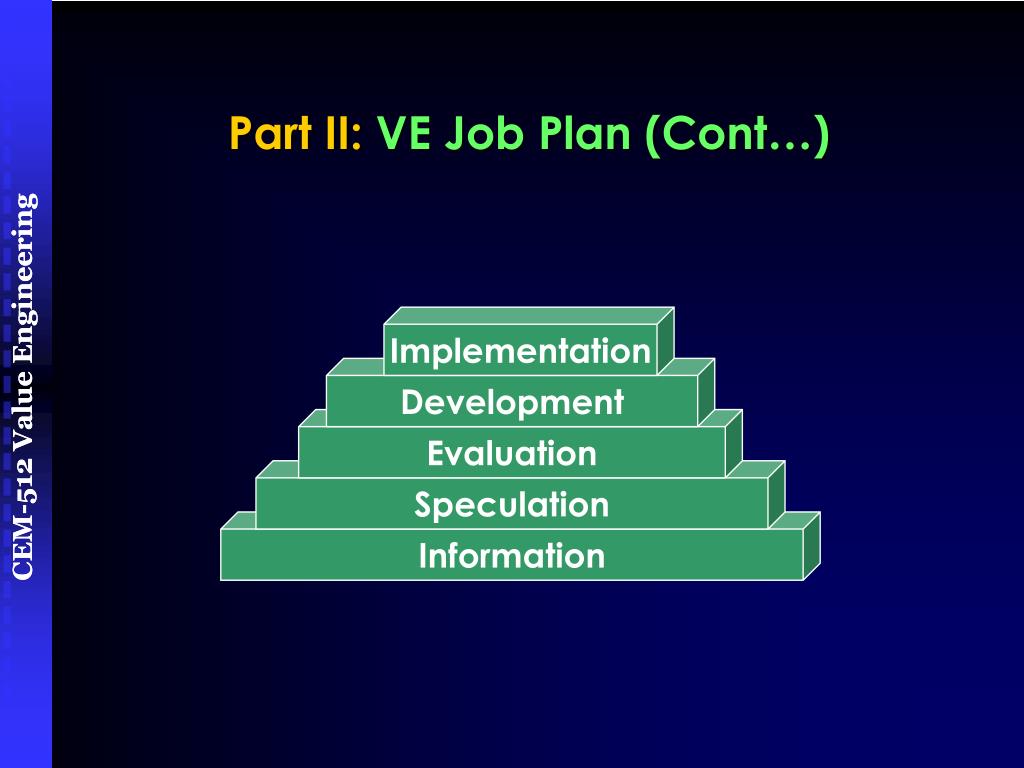 CEM-512 Value Engineering

Part II: VE Job Plan (Cont…)

Implementation
Development
Evaluation
Speculation
Information